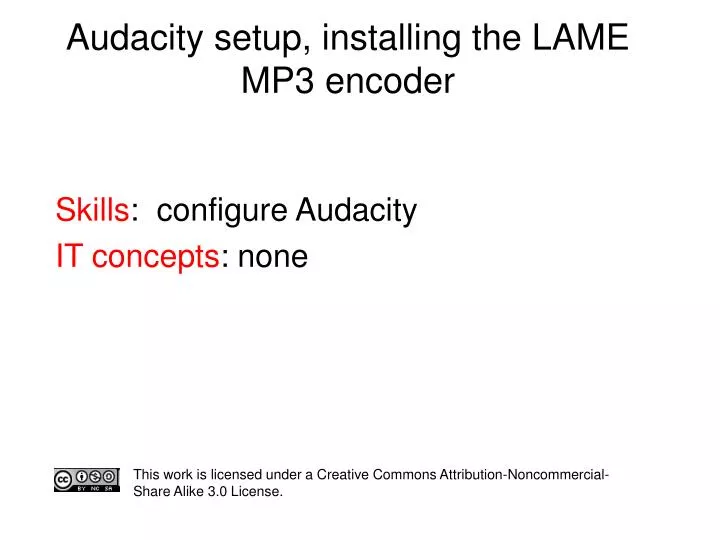 Audacity setup, installing the LAME MP3 encoder

Skills: configure Audacity

IT concepts: none

cc BY NC SA

This work is licensed under a Creative Commons Attribution-Noncommercial-Share Alike 3.0 License.